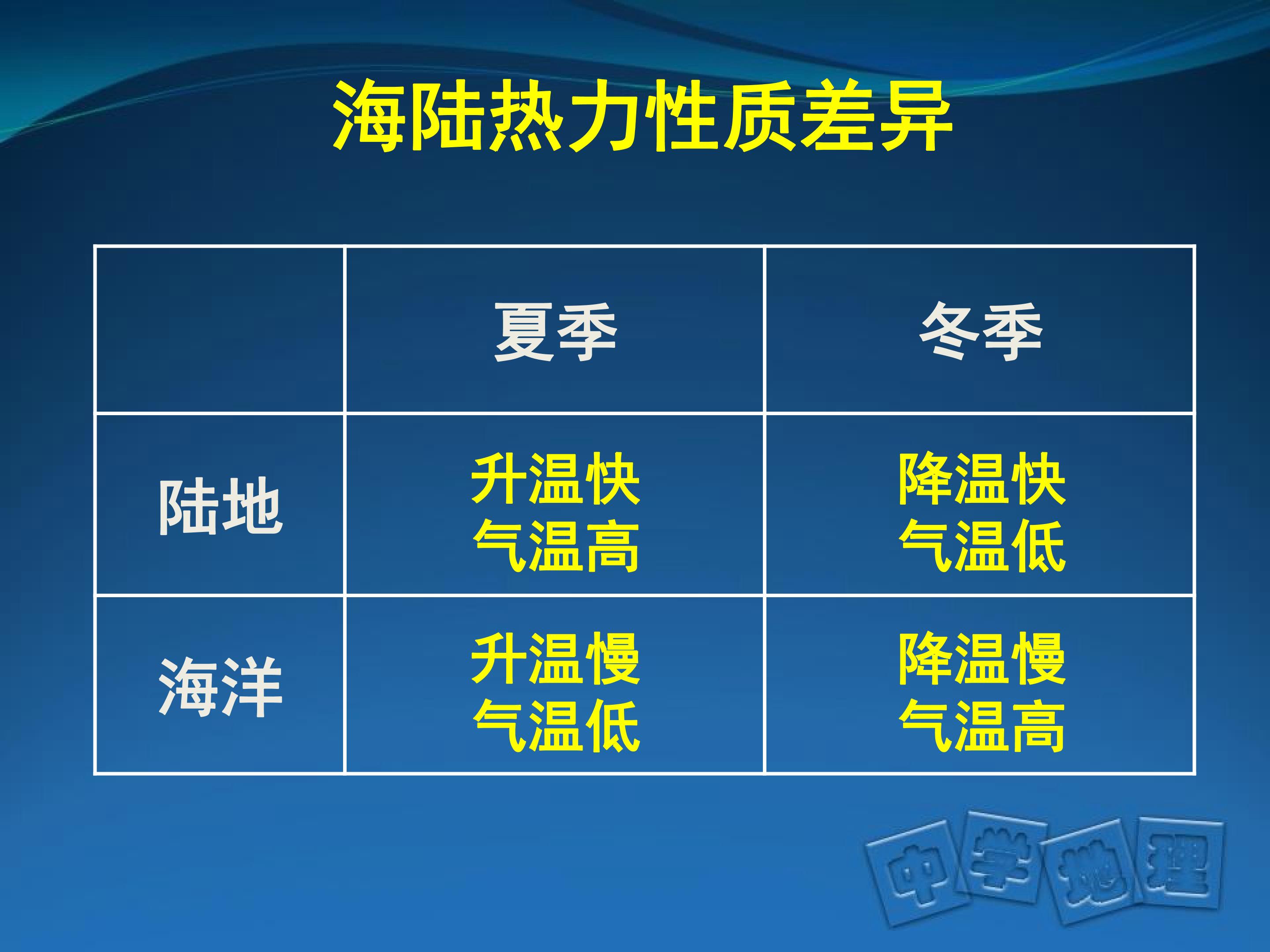 海陆热力性质差异

| | 夏季 | 冬季 |
|---|---|---|
| 陆地 | 升温快 气温高 | 降温快 气温低 |
| 海洋 | 升温慢 气温低 | 降温慢 气温高 |

中学地理